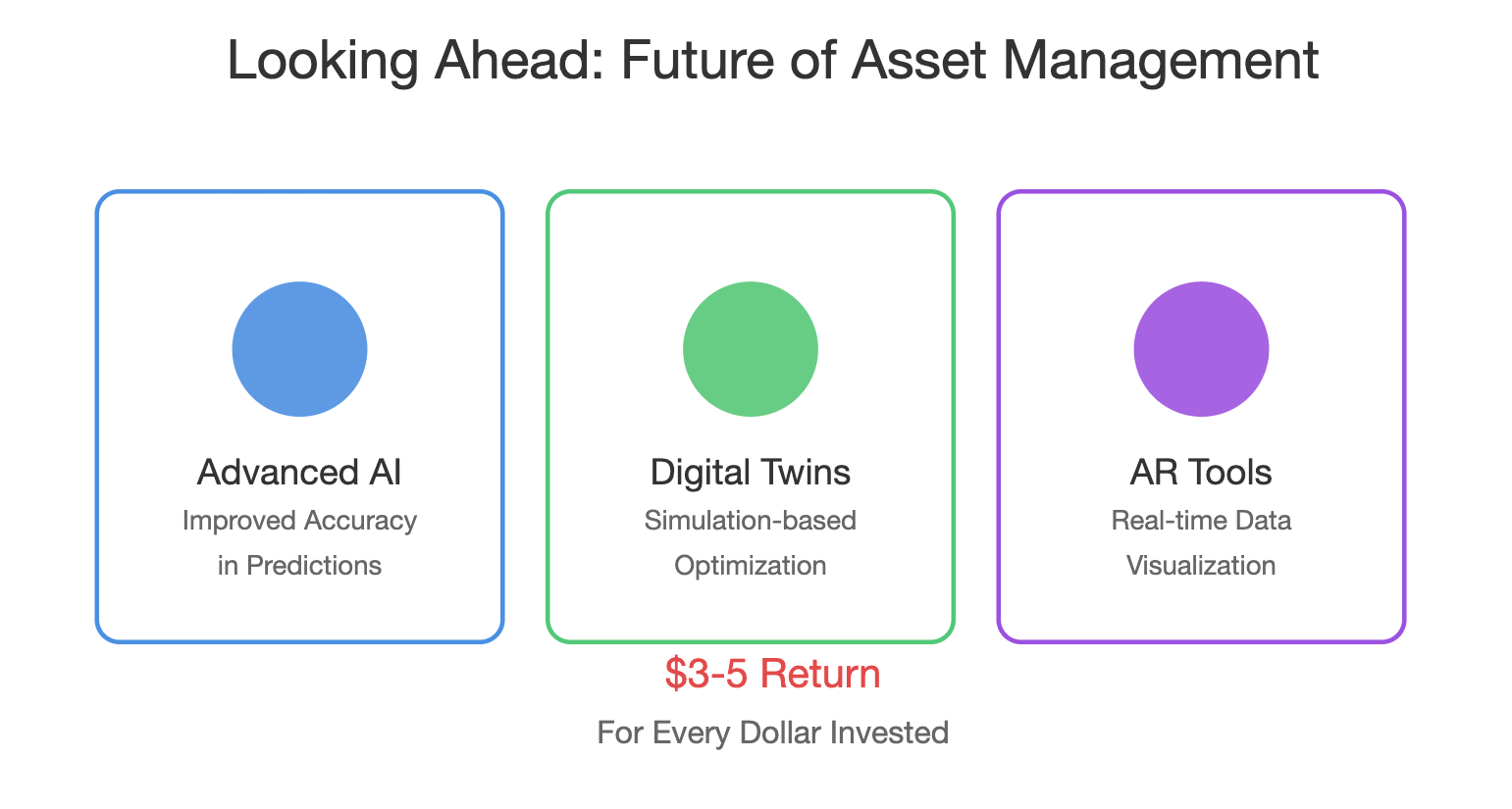 Looking Ahead: Future of Asset Management

Advanced AI
Improved Accuracy in Predictions

Digital Twins
Simulation-based Optimization

AR Tools
Real-time Data Visualization

\$3-5 Return
For Every Dollar Invested